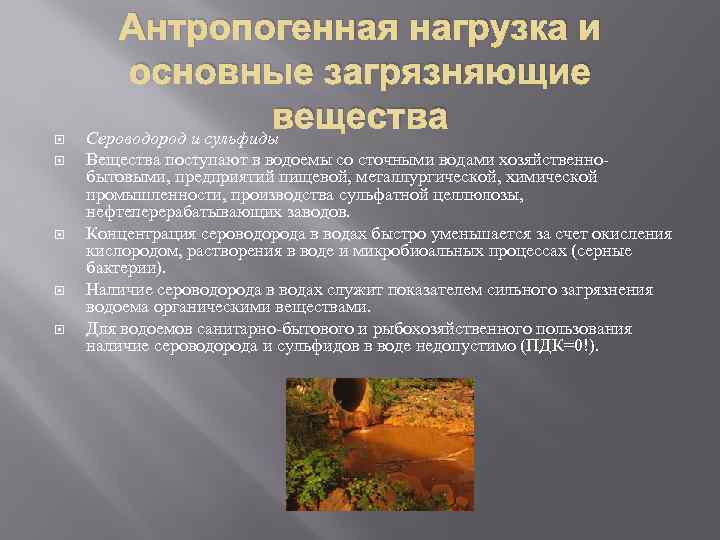 Антропогенная нагрузка и основные загрязняющие вещества

Сероводород и сульфиды

Вещества поступают в водоемы со сточными водами хозяйственно-бытовыми, предприятий пищевой, металлургической, химической промышленности, производства сульфатной целлюлозы, нефтеперерабатывающих заводов.

Концентрация сероводорода в водах быстро уменьшается за счет окисления кислородом, растворения в воде и микробиоальных процессах (серные бактерии).

Наличие сероводорода в водах служит показателем сильного загрязнения водоема органическими веществами.

Для водоемов санитарно-бытового и рыбохозяйственного пользования наличие сероводорода и сульфидов в воде недопустимо (ПДК=0!).